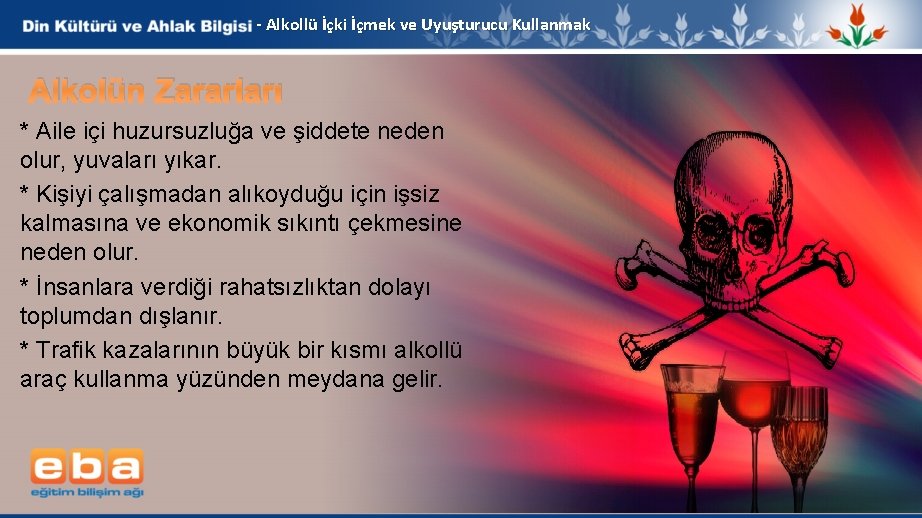 Din Kültürü ve Ahlak Bilgisi - Alkollü İçki İçmek ve Uyuşturucu Kullanmak

Alkolün Zararları

* Aile içi huzursuzluğa ve şiddete neden olur, yuvaları yıkar.

* Kişiyi çalışmadan alıkoyduğu için işsiz kalmasına ve ekonomik sıkıntı çekmesine neden olur.

* İnsanlara verdiği rahatsızlıktan dolayı toplumdan dışlanır.

* Trafik kazalarının büyük bir kısmı alkollü araç kullanma yüzünden meydana gelir.

eba
eğitim bilişim ağı